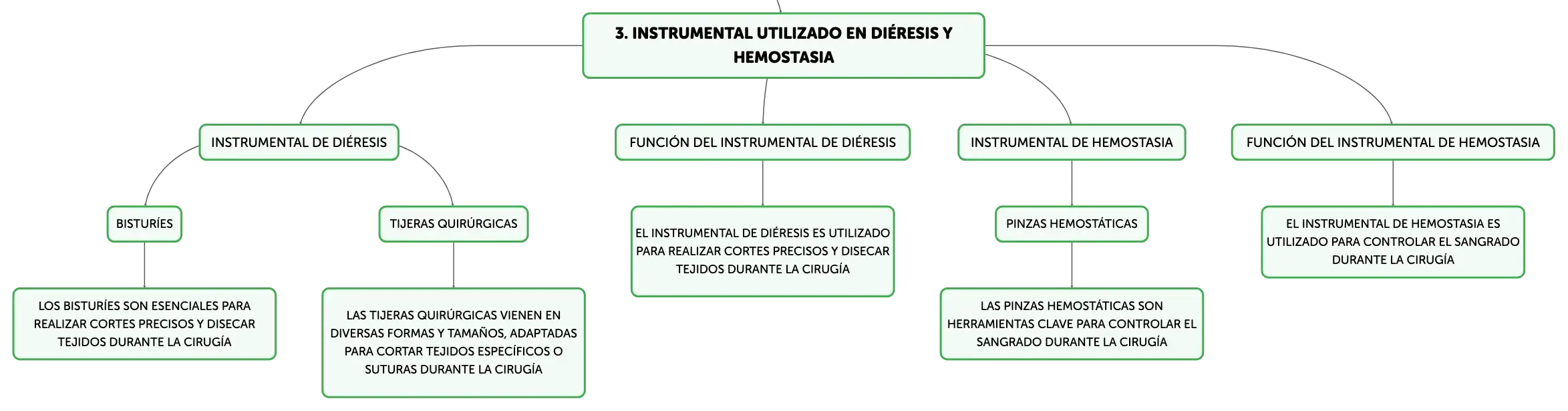 3. INSTRUMENTAL UTILIZADO EN DIÉRESIS Y HEMOSTASIA

INSTRUMENTAL DE DIÉRESIS

BISTURÍES

LOS BISTURÍES SON ESENCIALES PARA REALIZAR CORTES PRECISOS Y DISECAR TEJIDOS DURANTE LA CIRUGÍA

TIJERAS QUIRÚRGICAS

LAS TIJERAS QUIRÚRGICAS VIENEN EN DIVERSAS FORMAS Y TAMAÑOS, ADAPTADAS PARA CORTAR TEJIDOS ESPECÍFICOS O SUTURAS DURANTE LA CIRUGÍA

FUNCIÓN DEL INSTRUMENTAL DE DIÉRESIS

EL INSTRUMENTAL DE DIÉRESIS ES UTILIZADO PARA REALIZAR CORTES PRECISOS Y DISECAR TEJIDOS DURANTE LA CIRUGÍA

INSTRUMENTAL DE HEMOSTASIA

PINZAS HEMOSTÁTICAS

LAS PINZAS HEMOSTÁTICAS SON HERRAMIENTAS CLAVE PARA CONTROLAR EL SANGRADO DURANTE LA CIRUGÍA

FUNCIÓN DEL INSTRUMENTAL DE HEMOSTASIA

EL INSTRUMENTAL DE HEMOSTASIA ES UTILIZADO PARA CONTROLAR EL SANGRADO DURANTE LA CIRUGÍA